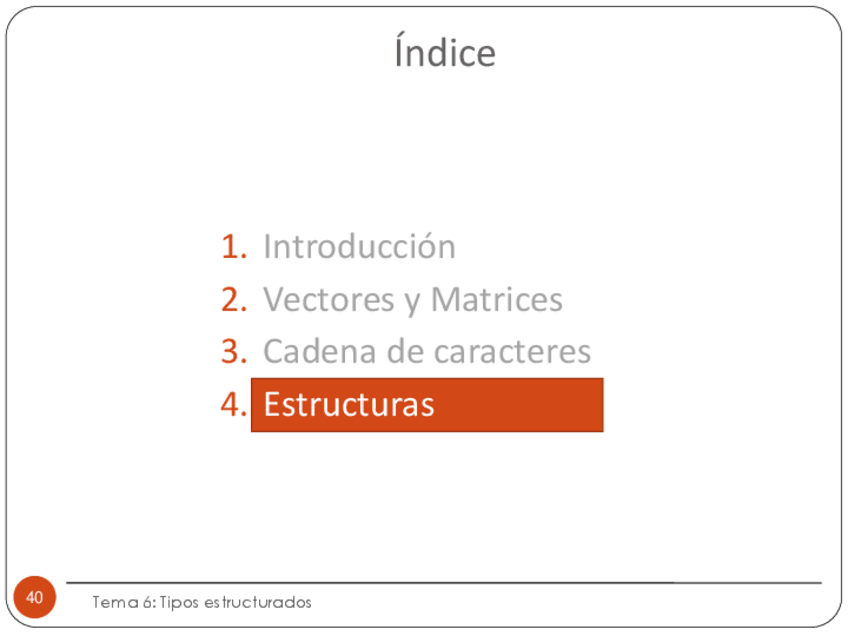 Índice

1. Introducción
2. Vectores y Matrices
3. Cadena de caracteres
4. Estructuras

40

Tema 6: Tipos estructurados